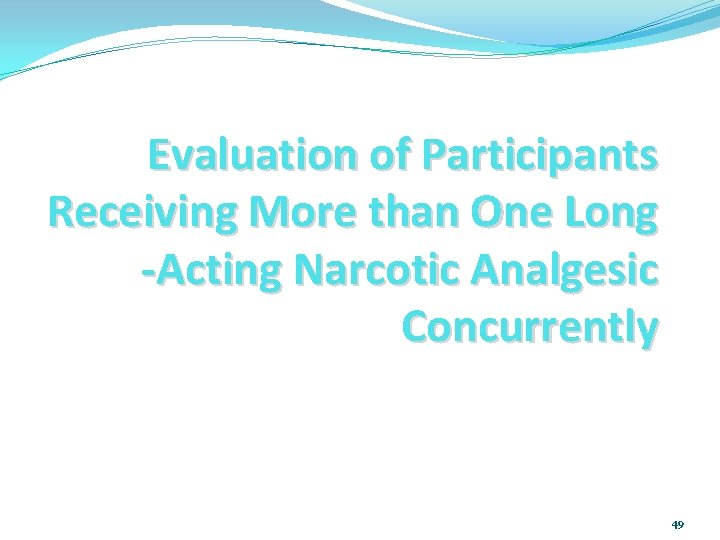 Evaluation of Participants Receiving More than One Long -Acting Narcotic Analgesic Concurrently

49